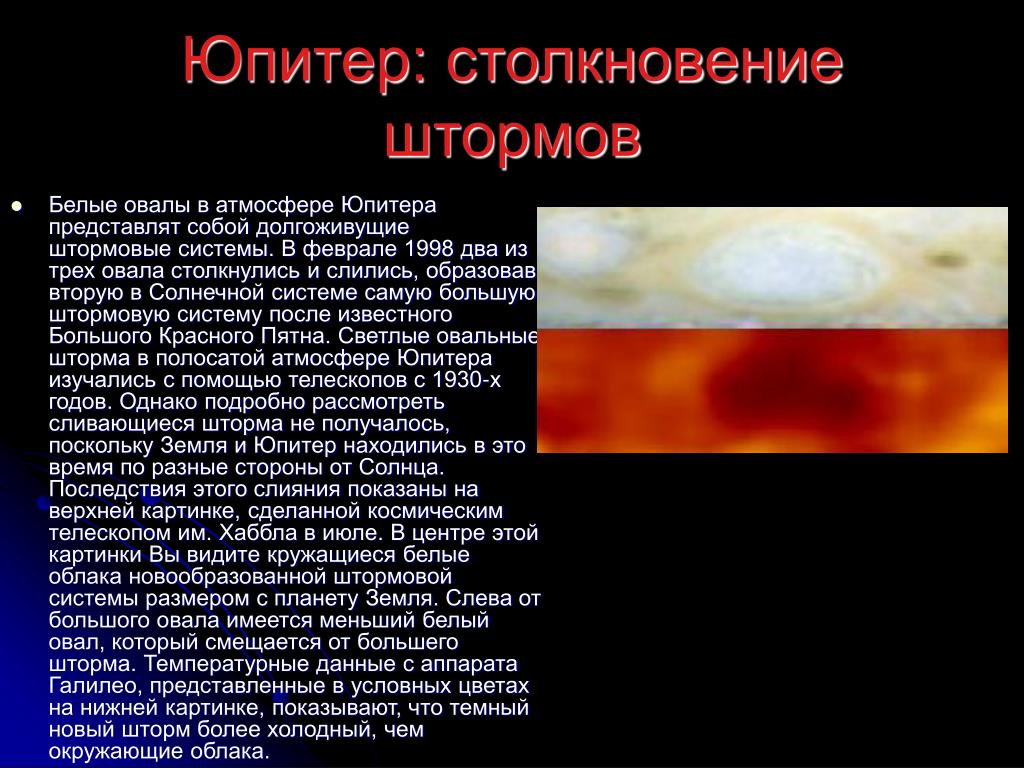 Юпитер: столкновение штормов

Белые овалы в атмосфере Юпитера представлят собой долгоживущие штормовые системы. В феврале 1998 два из трех овала столкнулись и слились, образовав вторую в Солнечной системе самую большую штормовую систему после известного Большого Красного Пятна. Светлые овальные шторма в полосатой атмосфере Юпитера изучались с помощью телескопов с 1930-х годов. Однако подробно рассмотреть сливающиеся шторма не получалось, поскольку Земля и Юпитер находились в это время по разные стороны от Солнца. Последствия этого слияния показаны на верхней картинке, сделанной космическим телескопом им. Хаббла в июле. В центре этой картинки Вы видите кружащиеся белые облака новообразованной штормовой системы размером с планету Земля. Слева от большого овала имеется меньший белый овал, который смещается от большего шторма. Температурные данные с аппарата Галилео, представленные в условных цветах на нижней картинке, показывают, что темный новый шторм более холодный, чем окружающие облака.